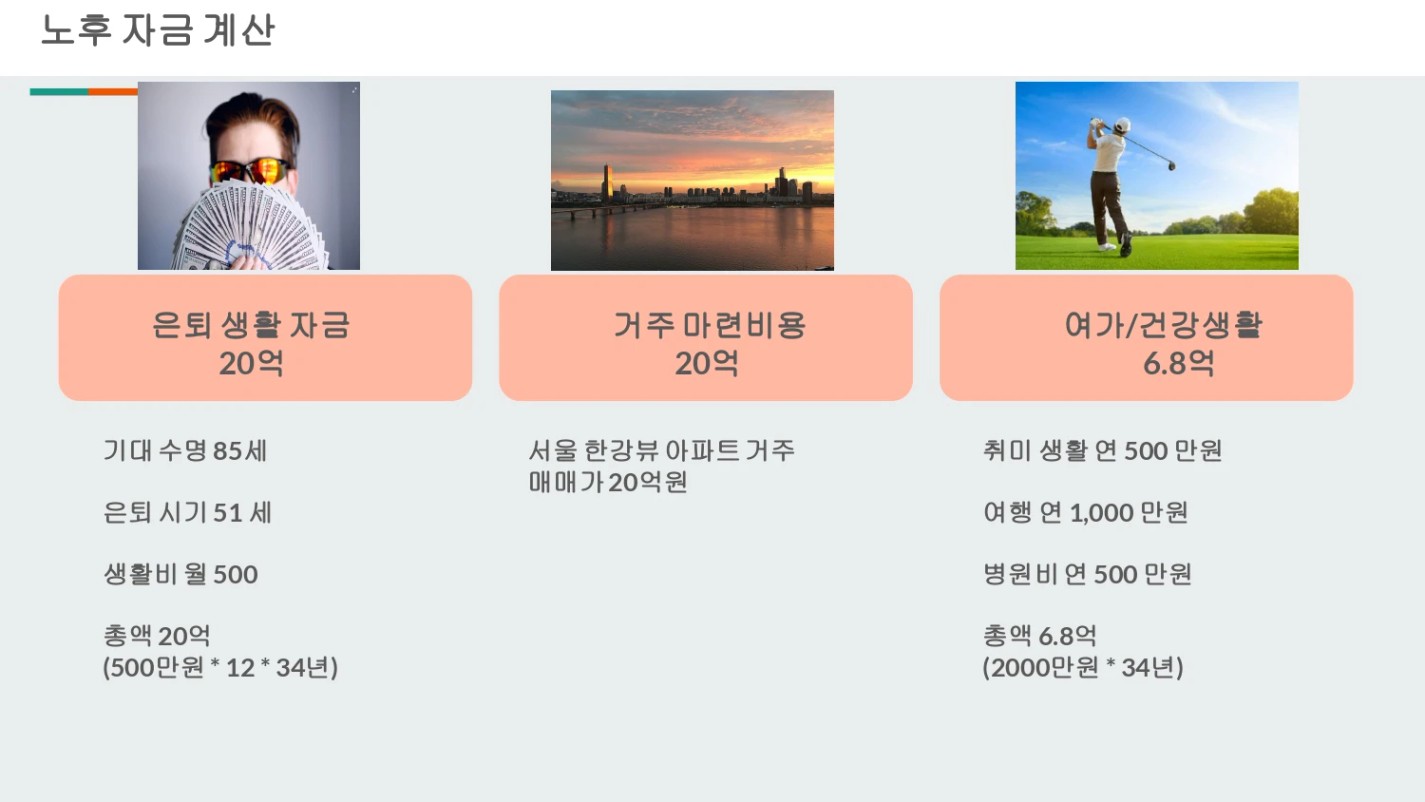 노후 자금 계산

은퇴 생활 자금
20억

기대 수명 85세

은퇴 시기 51 세

생활비 월 500

총액 20억
(500만원 * 12 * 34년)

거주 마련비용
20억

서울 한강뷰 아파트 거주
매매가 20억원

여가/건강생활
6.8억

취미 생활 연 500 만원

여행 연 1,000 만원

병원비 연 500 만원

총액 6.8억
(2000만원 * 34년)